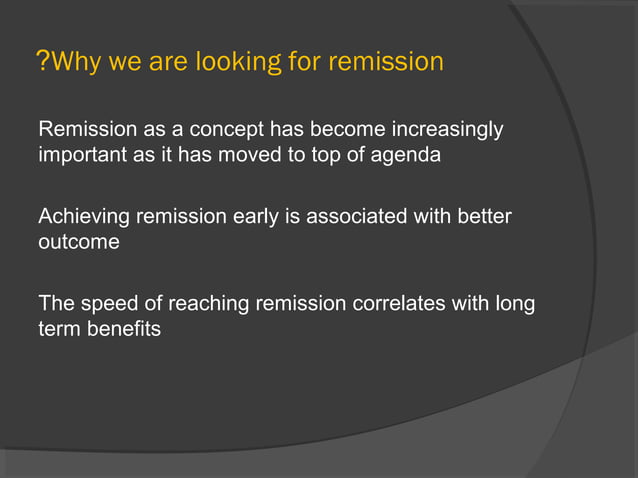 ?Why we are looking for remission

Remission as a concept has become increasingly important as it has moved to top of agenda

Achieving remission early is associated with better outcome

The speed of reaching remission correlates with long term benefits